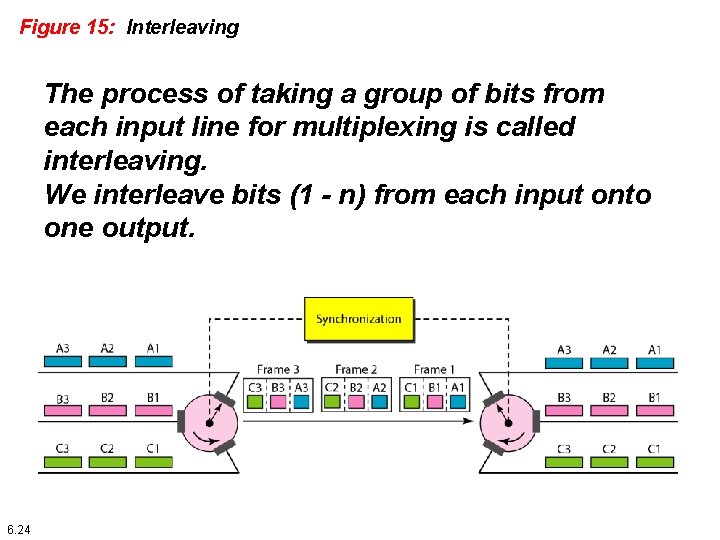 Figure 15: Interleaving

The process of taking a group of bits from each input line for multiplexing is called interleaving.
We interleave bits (1 - n) from each input onto one output.

Synchronization

A3 A2 A1
B3 B2 B1
C3 C2 C1

Frame 3
C3 B3 A3
Frame 2
C2 B2 A2
Frame 1
C1 B1 A1

A3 A2 A1
B3 B2 B1
C3 C2 C1

6.24